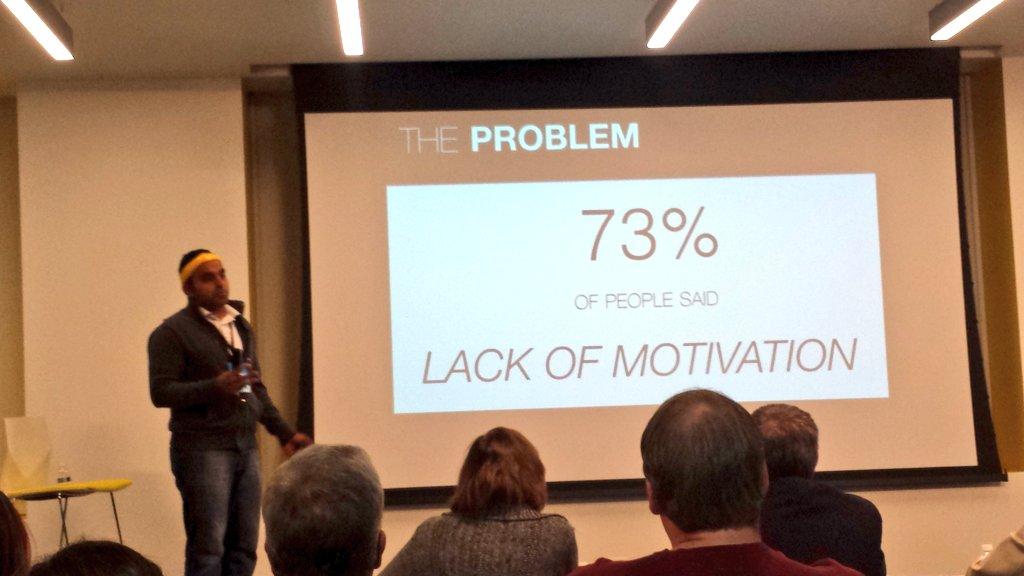 THE PROBLEM

73%

OF PEOPLE SAID

LACK OF MOTIVATION